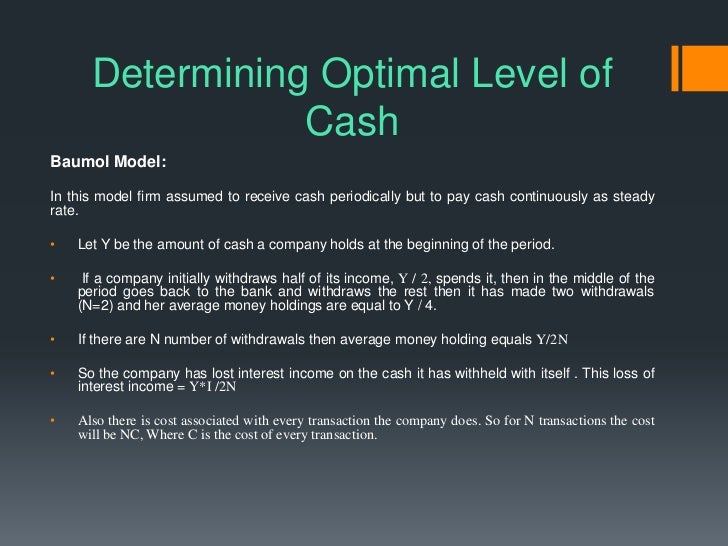 Determining Optimal Level of Cash

Baumol Model:

In this model firm assumed to receive cash periodically but to pay cash continuously as steady rate.

• Let Y be the amount of cash a company holds at the beginning of the period.

• If a company initially withdraws half of its income, Y / 2, spends it, then in the middle of the period goes back to the bank and withdraws the rest then it has made two withdrawals (N=2) and her average money holdings are equal to Y / 4.

• If there are N number of withdrawals then average money holding equals Y/2N

• So the company has lost interest income on the cash it has withheld with itself . This loss of interest income = Y*I /2N

• Also there is cost associated with every transaction the company does. So for N transactions the cost will be NC, Where C is the cost of every transaction.